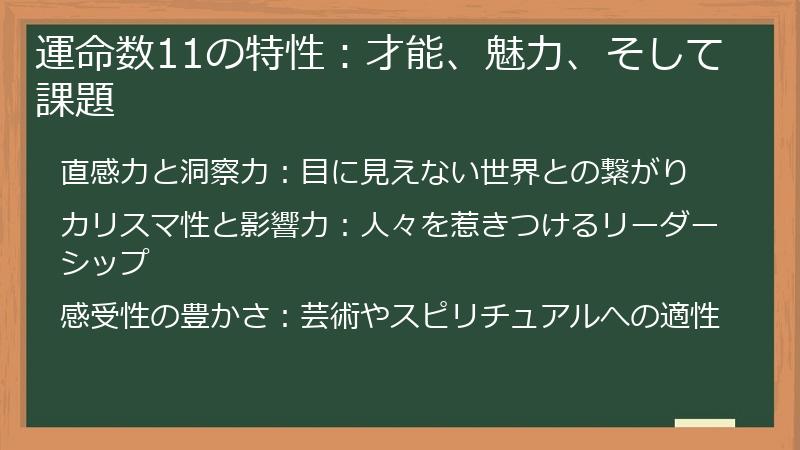 運命数11の特性：才能、魅力、そして課題

直感力と洞察力：目に見えない世界との繋がり

カリスマ性と影響力：人々を惹きつけるリーダーシップ

感受性の豊かさ：芸術やスピリチュアルへの適性